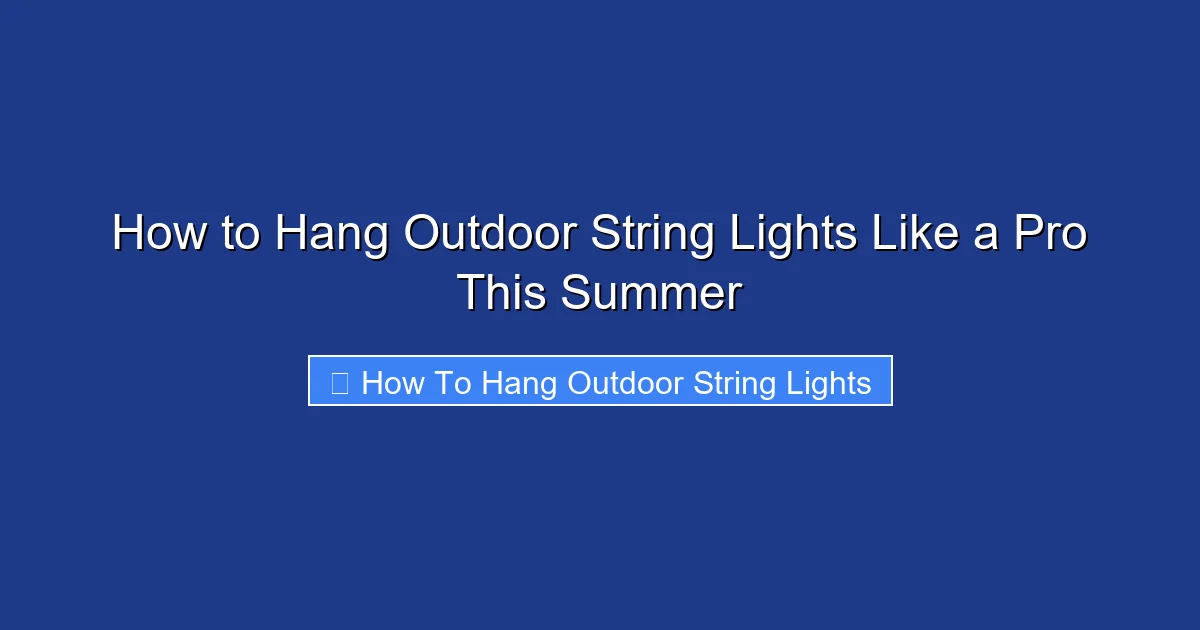 How to Hang Outdoor String Lights Like a Pro This Summer

How To Hang Outdoor String Lights